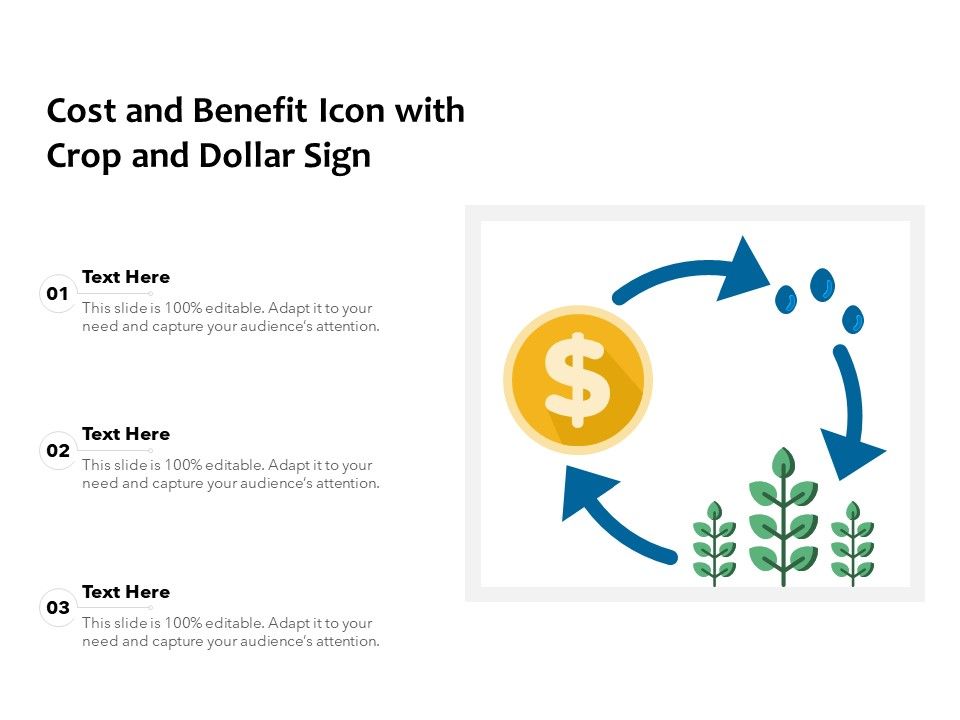 Cost and Benefit Icon with Crop and Dollar Sign

01
Text Here
This slide is 100% editable. Adapt it to your need and capture your audience's attention.

02
Text Here
This slide is 100% editable. Adapt it to your need and capture your audience's attention.

03
Text Here
This slide is 100% editable. Adapt it to your need and capture your audience's attention.

$